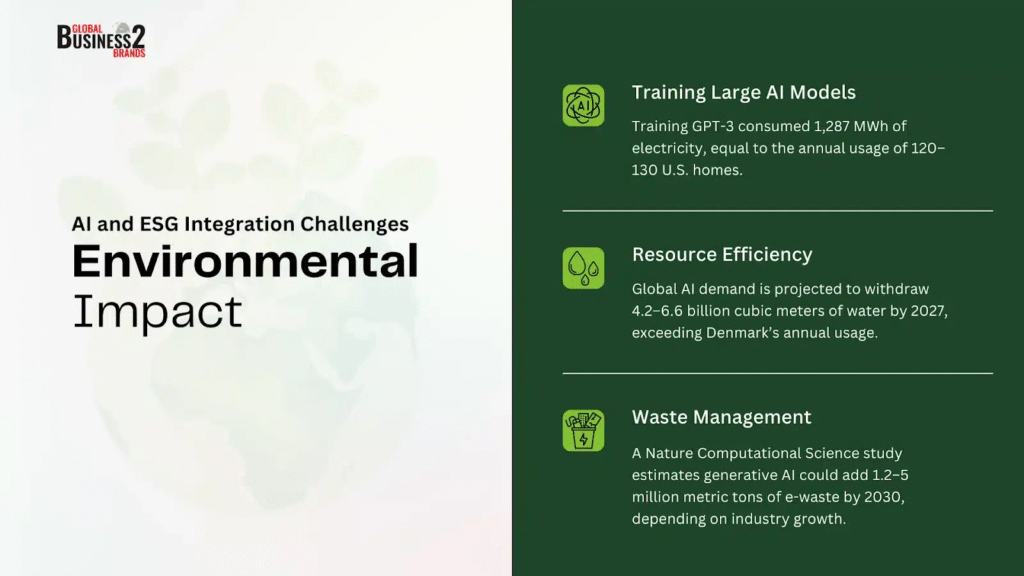 GLOBAL BUSINESS2 BRANDS

AI and ESG Integration Challenges
Environmental
Impact

AI

Training Large AI Models

Training GPT-3 consumed 1,287 MWh of electricity, equal to the annual usage of 120–130 U.S. homes.

Resource Efficiency

Global AI demand is projected to withdraw 4.2–6.6 billion cubic meters of water by 2027, exceeding Denmark's annual usage.

Waste Management

A Nature Computational Science study estimates generative AI could add 1.2–5 million metric tons of e-waste by 2030, depending on industry growth.